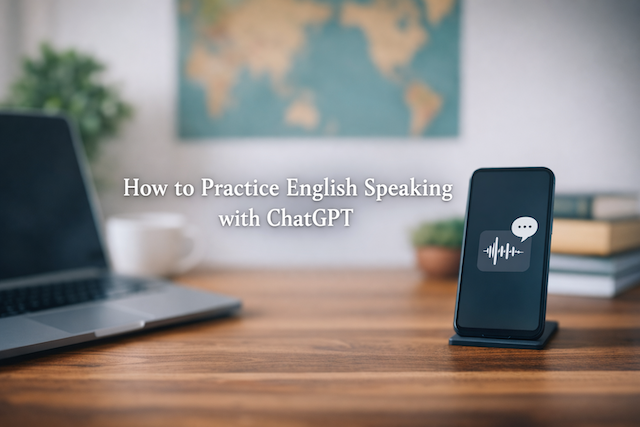 How to Practice English Speaking with ChatGPT